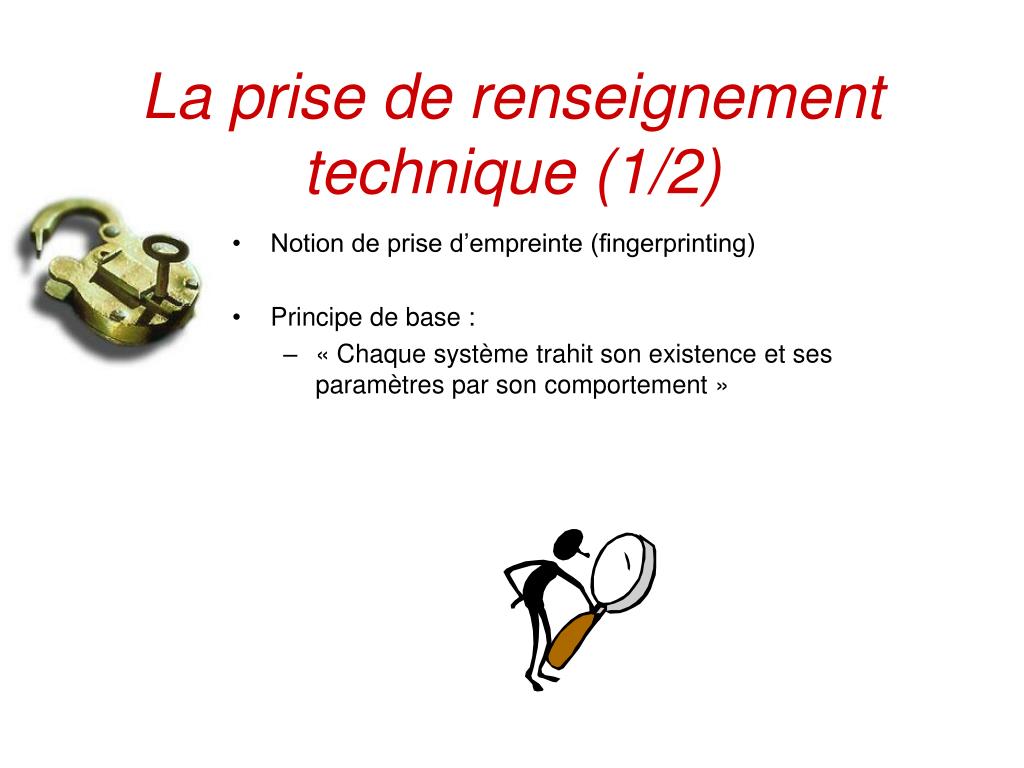 La prise de renseignement technique (1/2)

• Notion de prise d’empreinte (fingerprinting)

• Principe de base :
– « Chaque système trahit son existence et ses paramètres par son comportement »